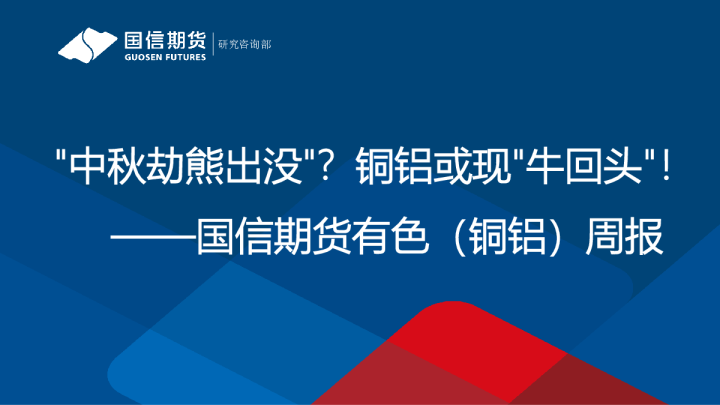 国信期货
GUOSEN FUTURES
研究咨询部

"中秋劫熊出没"？铜铝或现"牛回头"！
——国信期货有色（铜铝）周报